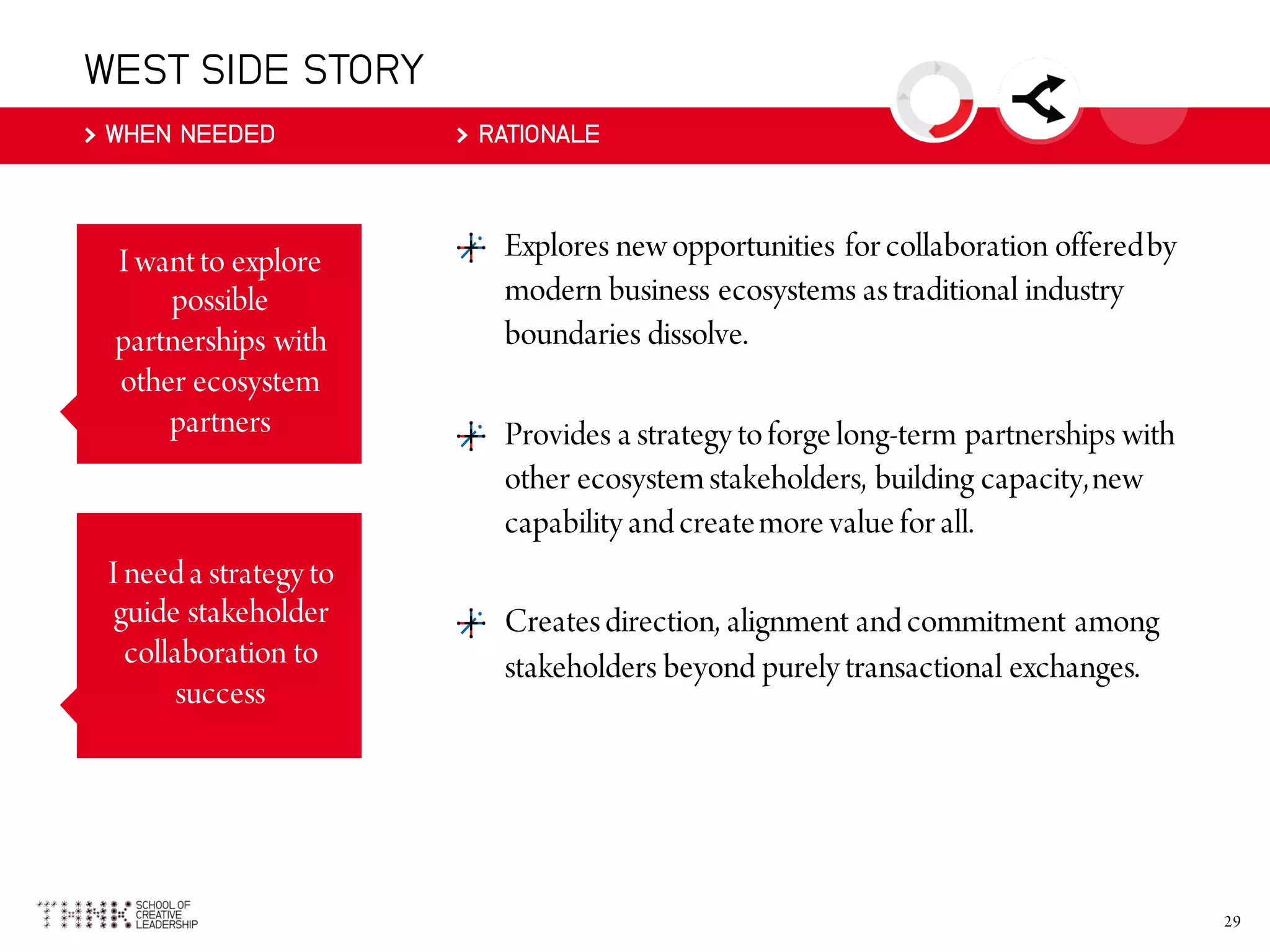 WEST SIDE STORY

> WHEN NEEDED

> RATIONALE

I want to explore possible partnerships with other ecosystem partners

I need a strategy to guide stakeholder collaboration to success

Explores new opportunities for collaboration offered by modern business ecosystems as traditional industry boundaries dissolve.

Provides a strategy to forge long-term partnerships with other ecosystem stakeholders, building capacity, new capability and create more value for all.

Creates direction, alignment and commitment among stakeholders beyond purely transactional exchanges.

THNK SCHOOL OF CREATIVE LEADERSHIP

29